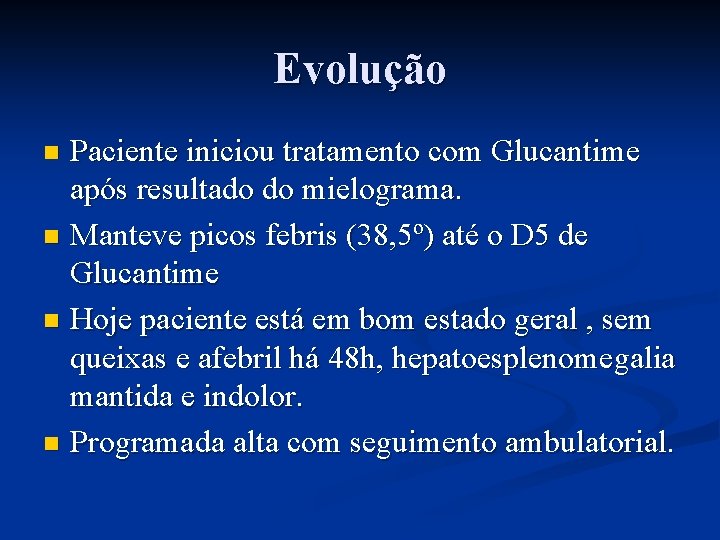 Evolução

- Paciente iniciou tratamento com Glucantime após resultado do mielograma.
- Manteve picos febris (38,5º) até o D5 de Glucantime
- Hoje paciente está em bom estado geral , sem queixas e afebril há 48h, hepatoesplenomegalia mantida e indolor.
- Programada alta com seguimento ambulatorial.